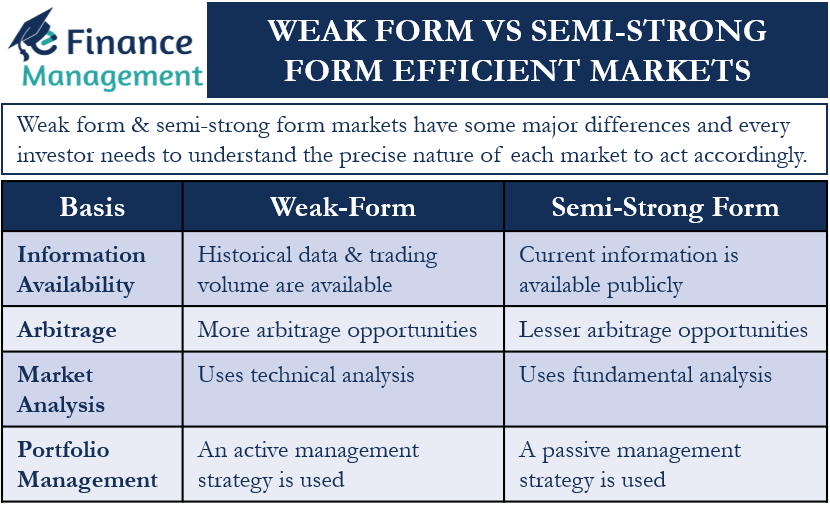 e Finance Management

WEAK FORM VS SEMI-STRONG FORM EFFICIENT MARKETS

Weak form & semi-strong form markets have some major differences and every investor needs to understand the precise nature of each market to act accordingly.

| Basis | Weak-Form | Semi-Strong Form |
|---|---|---|
| Information Availability | Historical data & trading volume are available | Current information is available publicly |
| Arbitrage | More arbitrage opportunities | Lesser arbitrage opportunities |
| Market Analysis | Uses technical analysis | Uses fundamental analysis |
| Portfolio Management | An active management strategy is used | A passive management strategy is used |